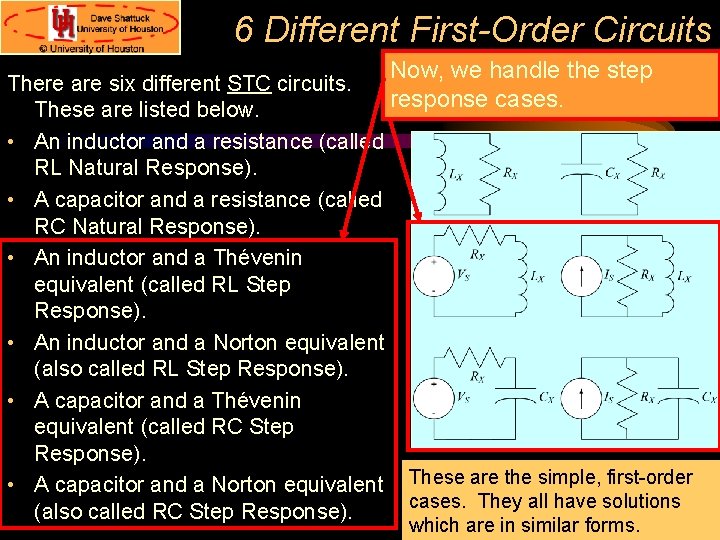 Dave Shattuck
University of Houston
© University of Houston

6 Different First-Order Circuits

There are six different STC circuits. These are listed below.

• An inductor and a resistance (called RL Natural Response).

• A capacitor and a resistance (called RC Natural Response).

• An inductor and a Thévenin equivalent (called RL Step Response).

• An inductor and a Norton equivalent (also called RL Step Response).

• A capacitor and a Thévenin equivalent (called RC Step Response).

• A capacitor and a Norton equivalent (also called RC Step Response).

Now, we handle the step response cases.

$L_X$ $R_X$ $C_X$ $R_X$

$R_X$ $V_S$ $L_X$ $I_S$ $R_X$ $L_X$

$R_X$ $V_S$ $C_X$ $I_S$ $R_X$ $C_X$

These are the simple, first-order cases. They all have solutions which are in similar forms.